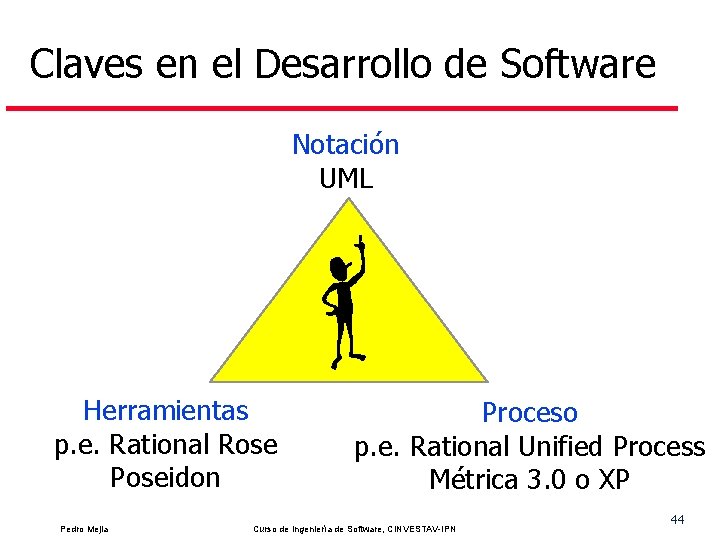 Claves en el Desarrollo de Software

Notación
UML

Herramientas
p.e. Rational Rose
Poseidon

Proceso
p.e. Rational Unified Process
Métrica 3.0 o XP

44

Pedro Mejía

Curso de Ingeniería de Software, CINVESTAV-IPN